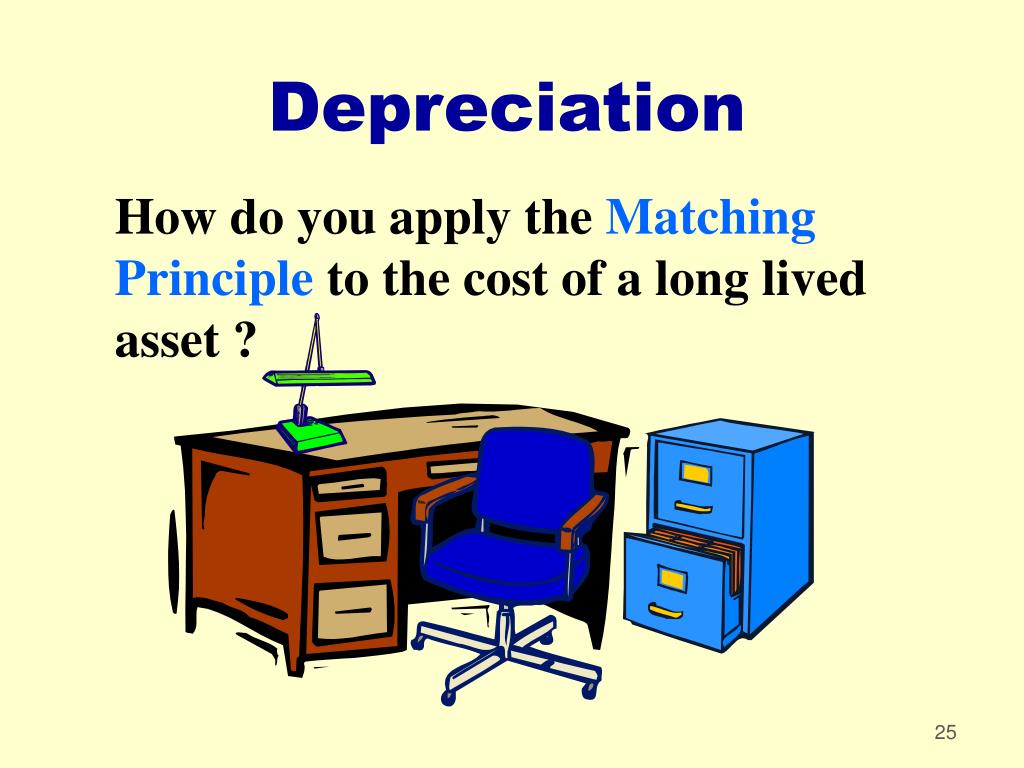 Depreciation

How do you apply the Matching Principle to the cost of a long lived asset ?

25